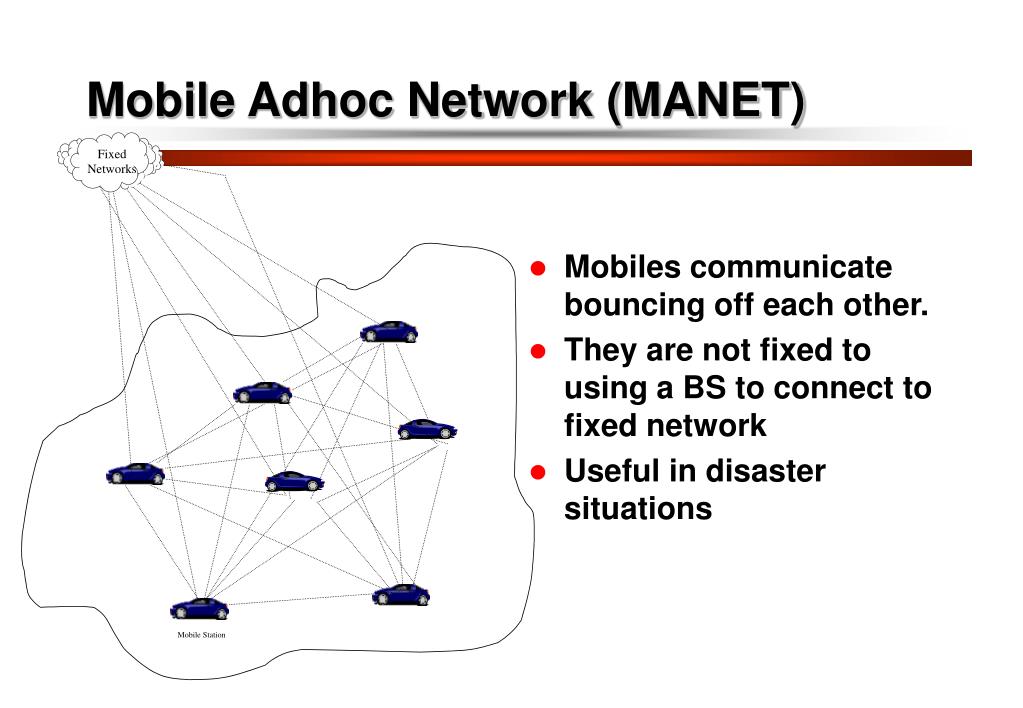 Mobile Adhoc Network (MANET)

Fixed Networks

Mobile Station

- Mobiles communicate bouncing off each other.
- They are not fixed to using a BS to connect to fixed network
- Useful in disaster situations